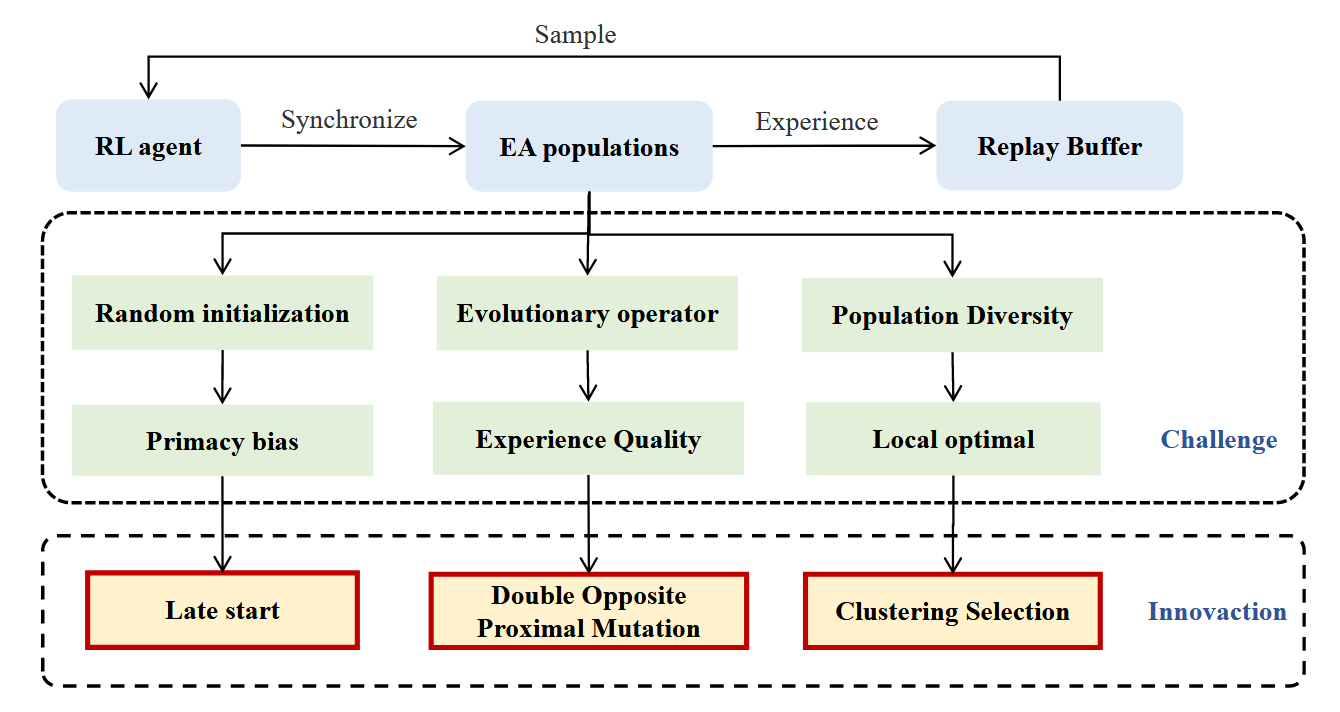 Sample

RL agent

Synchronize

EA populations

Experience

Replay Buffer

Random initialization

Evolutionary operator

Population Diversity

Primacy bias

Experience Quality

Local optimal

Challenge

Late start

Double Opposite Proximal Mutation

Clustering Selection

Innovaction